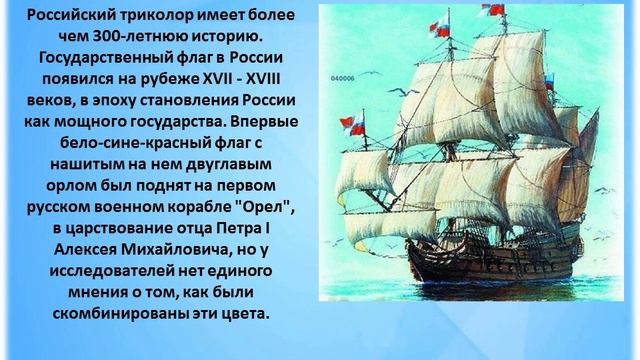 Российский триколор имеет более чем 300-летнюю историю. Государственный флаг в России появился на рубеже XVII - XVIII веков, в эпоху становления России как мощного государства. Впервые бело-сине-красный флаг с нашитым на нем двуглавым орлом был поднят на первом русском военном корабле "Орел", в царствование отца Петра I Алексея Михайловича, но у исследователей нет единого мнения о том, как были скомбинированы эти цвета.

040006